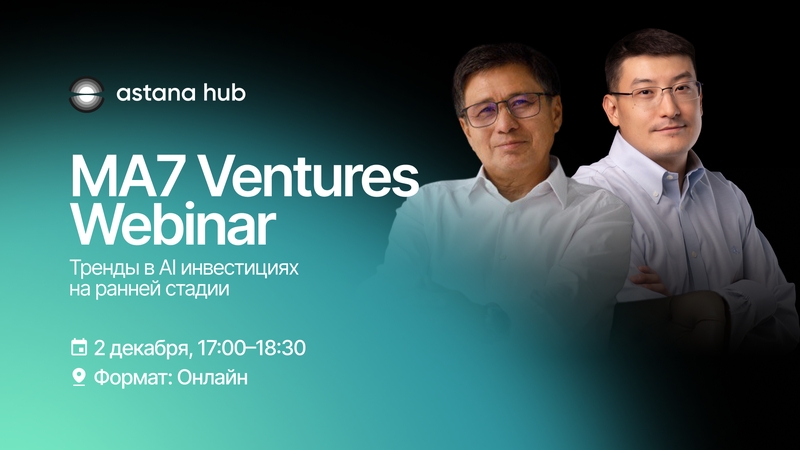 astana hub

MA7 Ventures Webinar

Тренды в AI инвестициях на ранней стадии

2 декабря, 17:00–18:30

Формат: Онлайн